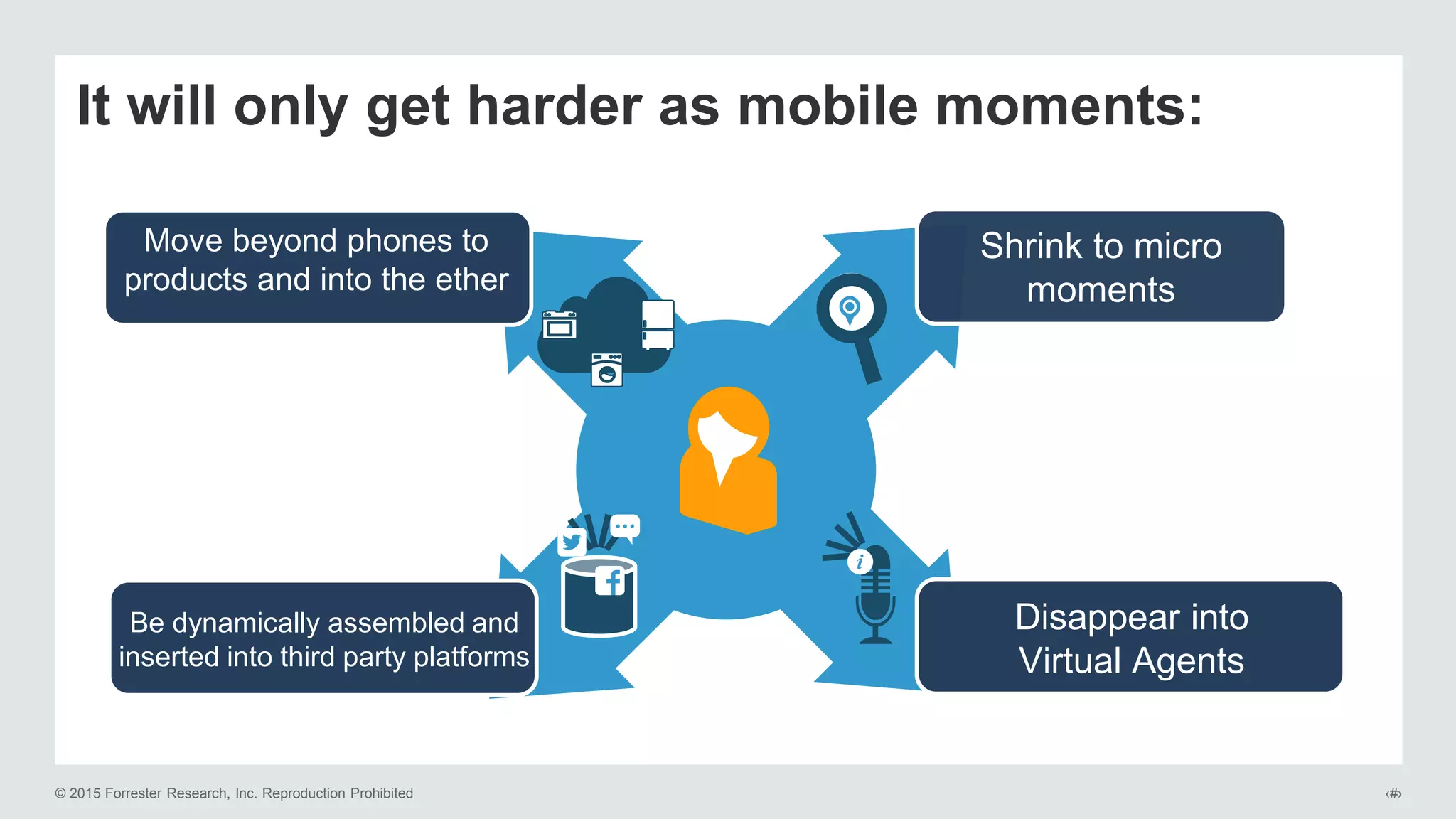 It will only get harder as mobile moments:

Move beyond phones to products and into the ether

Shrink to micro moments

Be dynamically assembled and inserted into third party platforms

Disappear into Virtual Agents

© 2015 Forrester Research, Inc. Reproduction Prohibited

‹#›